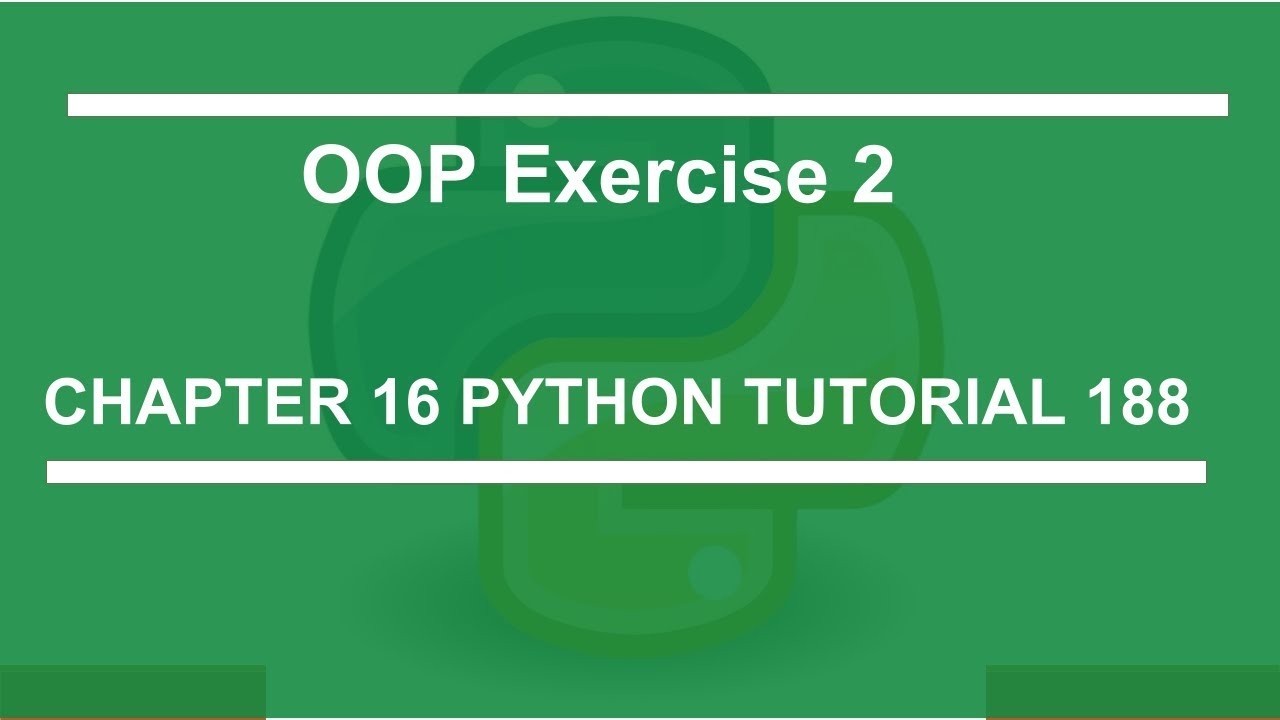 OOP Exercise 2

CHAPTER 16 PYTHON TUTORIAL 188